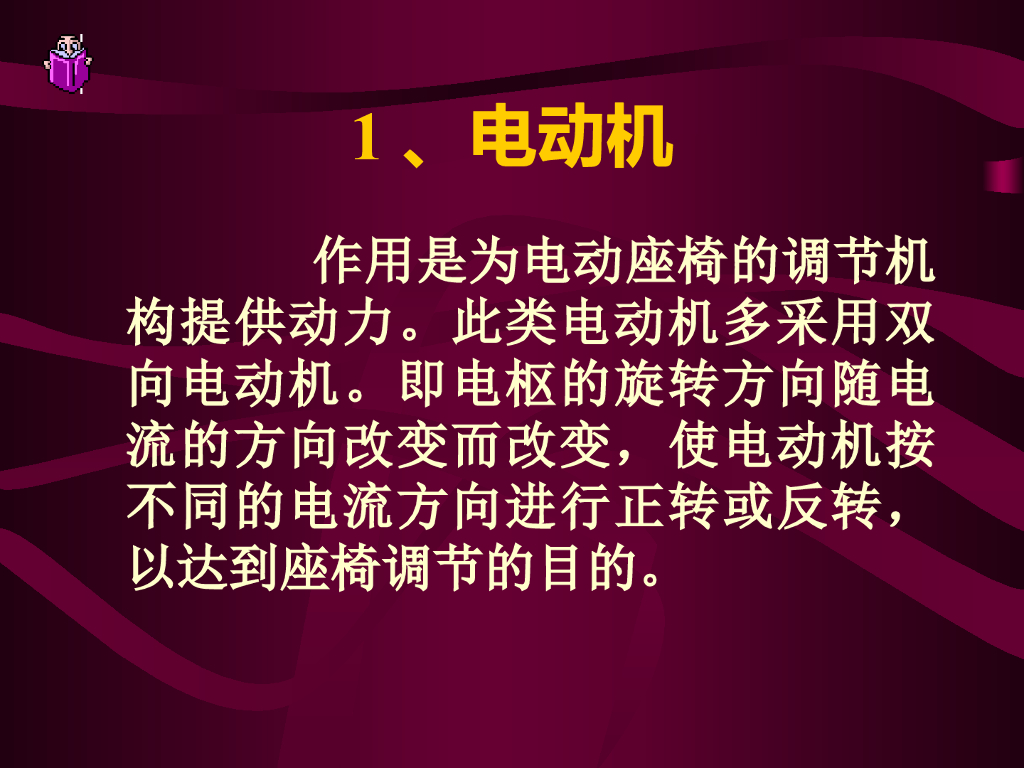 1 、电动机

作用是为电动座椅的调节机构提供动力。此类电动机多采用双向电动机。即电枢的旋转方向随电流的方向改变而改变，使电动机按不同的电流方向进行正转或反转，以达到座椅调节的目的。